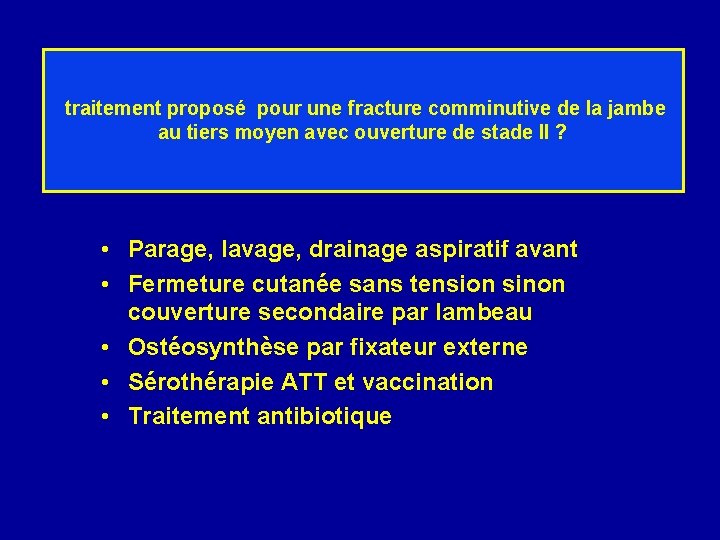 traitement proposé  pour une fracture comminutive de la jambe au tiers moyen avec ouverture de stade II ?

• Parage, lavage, drainage aspiratif avant
• Fermeture cutanée sans tension sinon couverture secondaire par lambeau
• Ostéosynthèse par fixateur externe
• Sérothérapie ATT et vaccination
• Traitement antibiotique